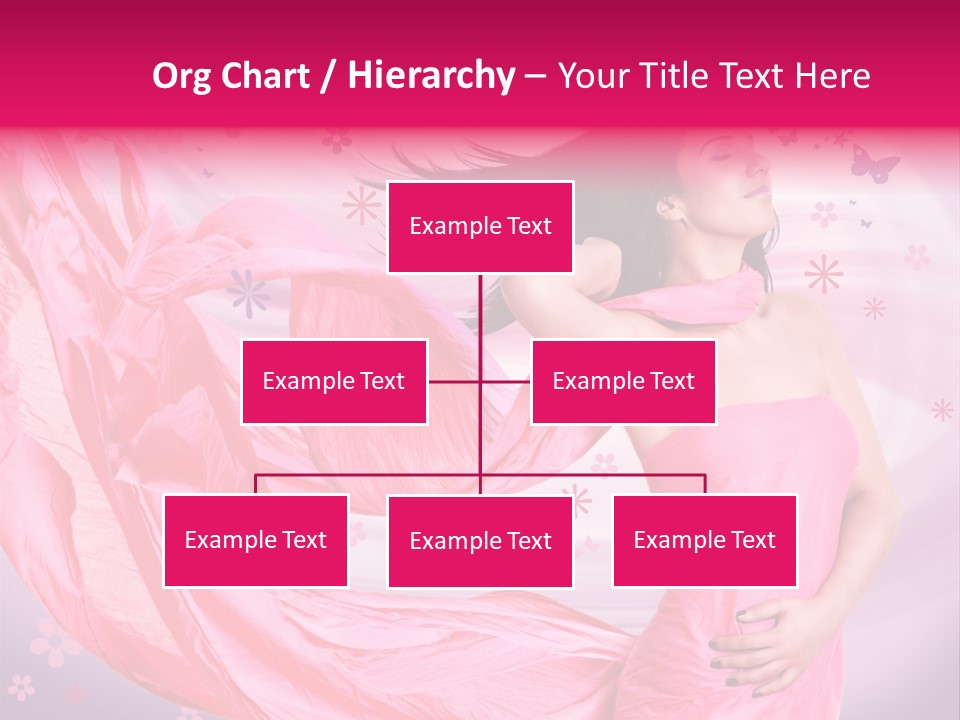 Org Chart / Hierarchy – Your Title Text Here

Example Text

Example Text

Example Text

Example Text

Example Text

Example Text